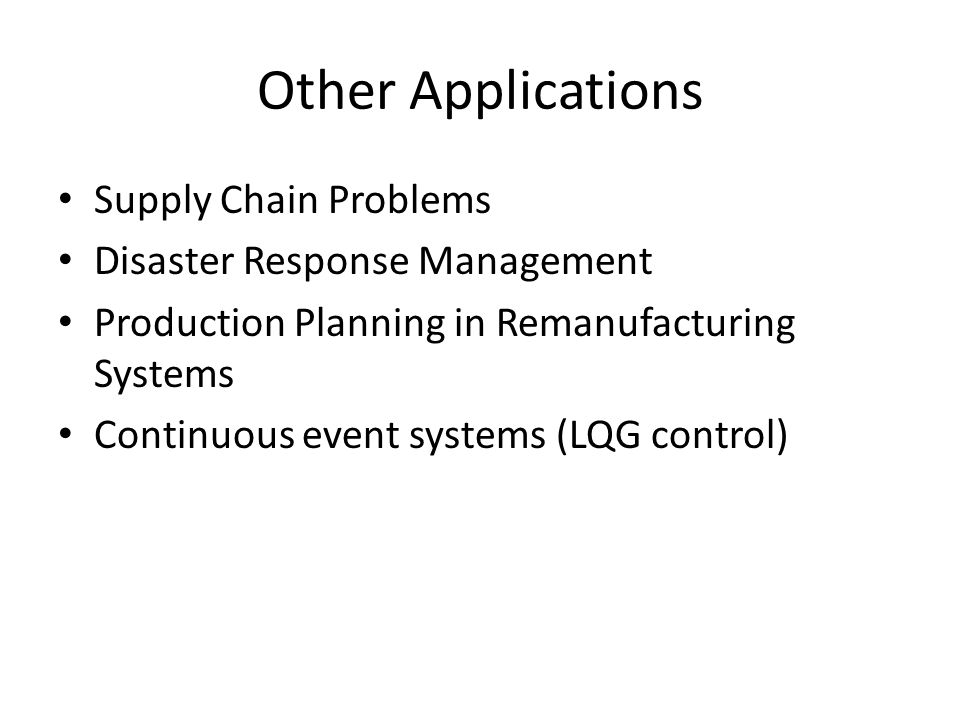 Other Applications

• Supply Chain Problems
• Disaster Response Management
• Production Planning in Remanufacturing Systems
• Continuous event systems (LQG control)